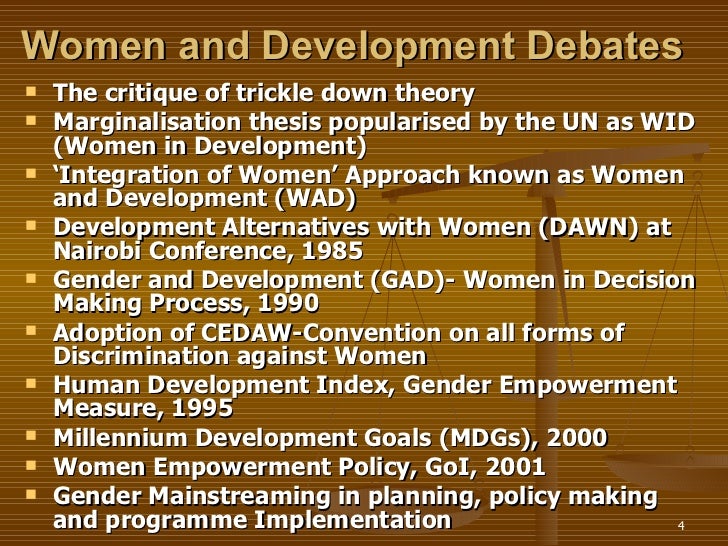 Women and Development Debates

- The critique of trickle down theory
- Marginalisation thesis popularised by the UN as WID (Women in Development)
- ‘Integration of Women’ Approach known as Women and Development (WAD)
- Development Alternatives with Women (DAWN) at Nairobi Conference, 1985
- Gender and Development (GAD)- Women in Decision Making Process, 1990
- Adoption of CEDAW-Convention on all forms of Discrimination against Women
- Human Development Index, Gender Empowerment Measure, 1995
- Millennium Development Goals (MDGs), 2000
- Women Empowerment Policy, GoI, 2001
- Gender Mainstreaming in planning, policy making and programme Implementation

4